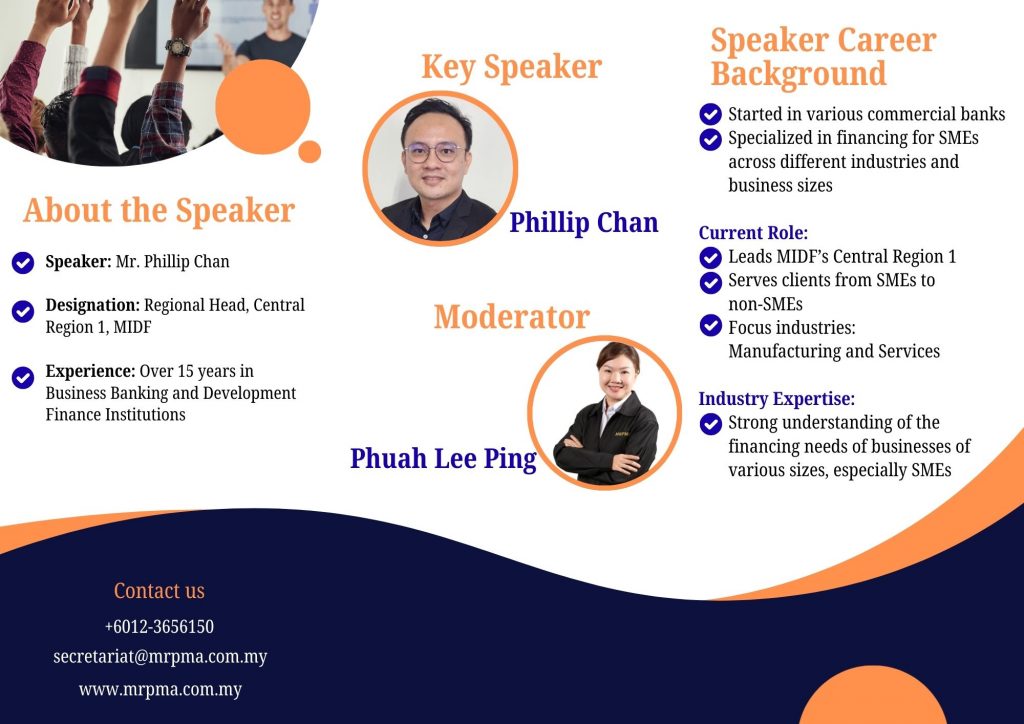 About the Speaker

Speaker: Mr. Phillip Chan

Designation: Regional Head, Central Region 1, MIDF

Experience: Over 15 years in Business Banking and Development Finance Institutions

Key Speaker

Phillip Chan

Moderator

Phuah Lee Ping

Speaker Career Background

Started in various commercial banks
Specialized in financing for SMEs across different industries and business sizes

Current Role:
Leads MIDF's Central Region 1
Serves clients from SMEs to non-SMEs
Focus industries: Manufacturing and Services

Industry Expertise:
Strong understanding of the financing needs of businesses of various sizes, especially SMEs

Contact us

+6012-3656150

secretariat@mrpma.com.my

www.mrpma.com.my